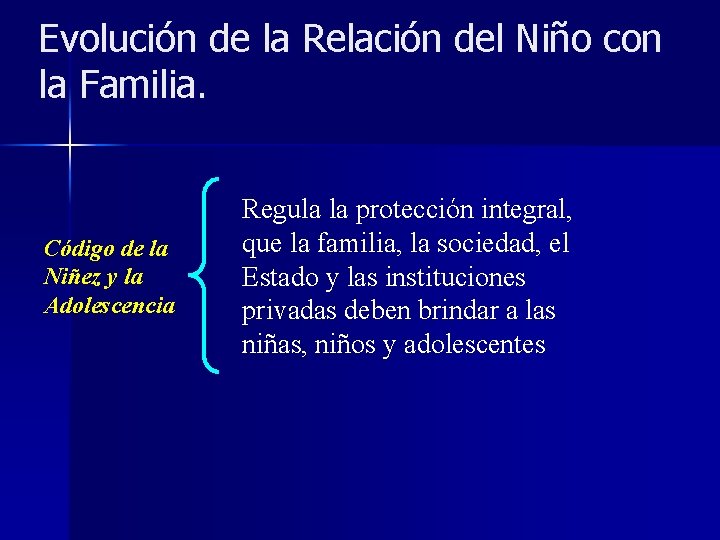 Evolución de la Relación del Niño con la Familia.

Código de la Niñez y la Adolescencia

Regula la protección integral, que la familia, la sociedad, el Estado y las instituciones privadas deben brindar a las niñas, niños y adolescentes